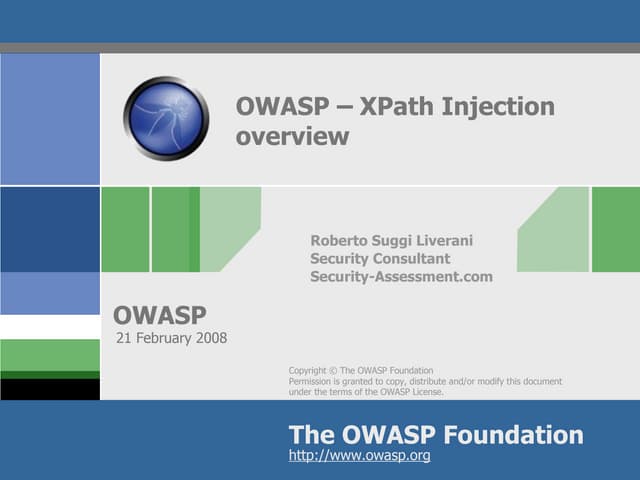 OWASP – XPath Injection overview

Roberto Suggi Liverani
Security Consultant
Security-Assessment.com

OWASP
21 February 2008

Copyright © The OWASP Foundation
Permission is granted to copy, distribute and/or modify this document under the terms of the OWASP License.

The OWASP Foundation
http://www.owasp.org